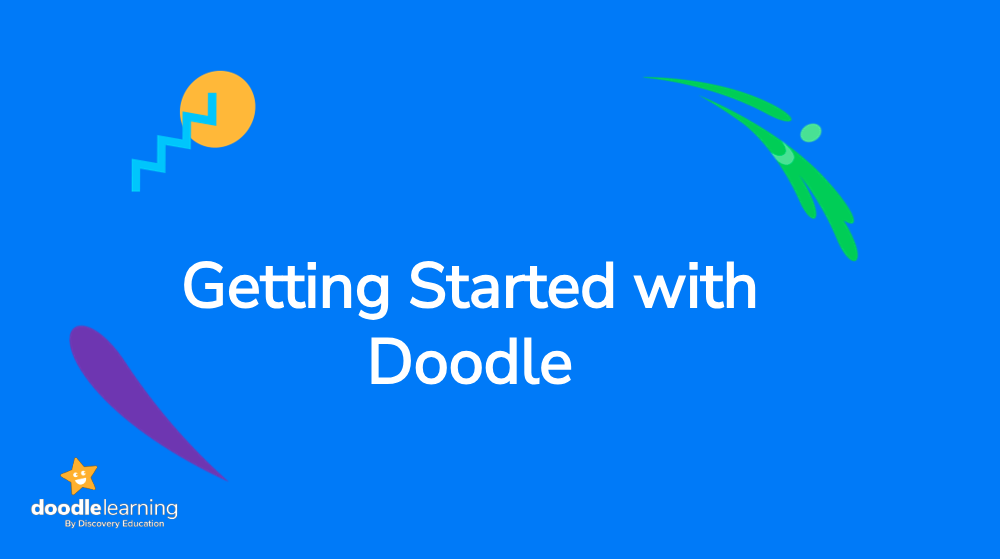 Getting Started with Doodle

doodlelearning
By Discovery Education